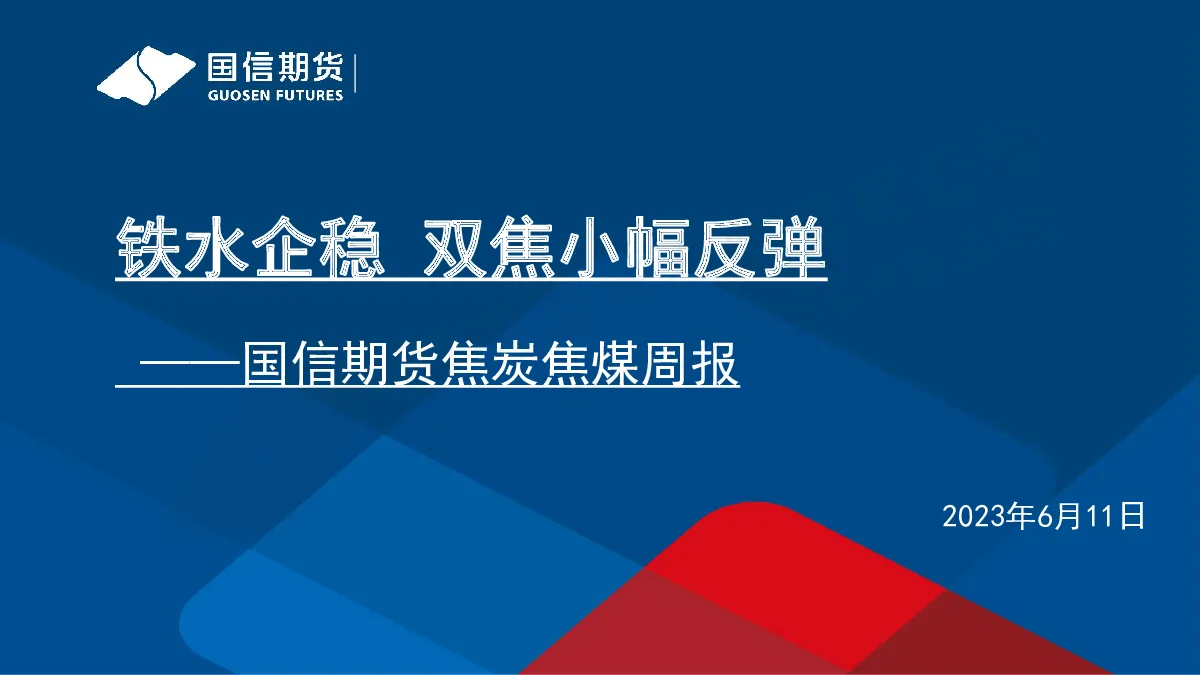 国信期货
GUOSEN FUTURES

铁水企稳 双焦小幅反弹

——国信期货焦炭焦煤周报

2023年6月11日